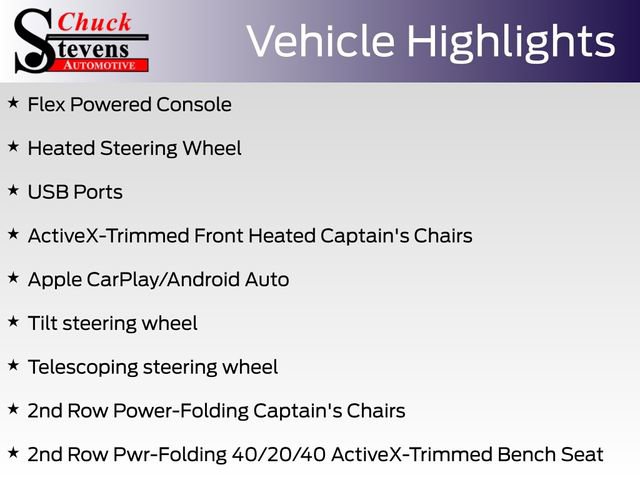 Chuck Stevens AUTOMOTIVE

Vehicle Highlights

★ Flex Powered Console

★ Heated Steering Wheel

★ USB Ports

★ ActiveX-Trimmed Front Heated Captain's Chairs

★ Apple CarPlay/Android Auto

★ Tilt steering wheel

★ Telescoping steering wheel

★ 2nd Row Power-Folding Captain's Chairs

★ 2nd Row Pwr-Folding 40/20/40 ActiveX-Trimmed Bench Seat